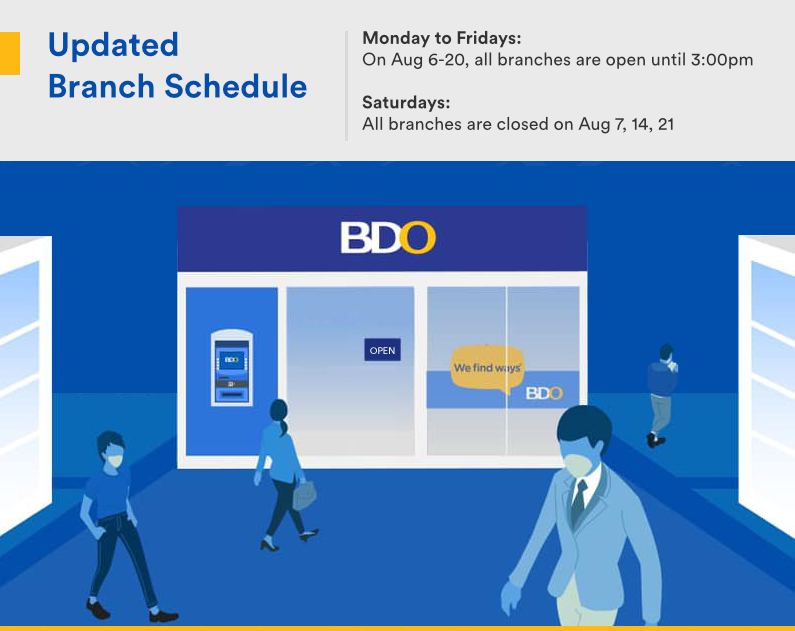 Updated Branch Schedule

Monday to Fridays:
On Aug 6-20, all branches are open until 3:00pm

Saturdays:
All branches are closed on Aug 7, 14, 21

BDO

BDO

OPEN

We find ways

BDO